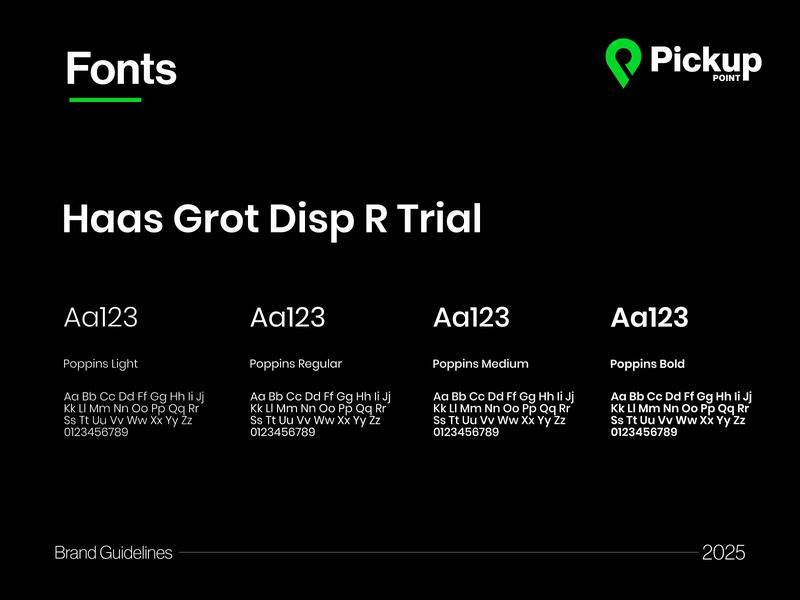 Fonts

Pickup POINT

Haas Grot Disp R Trial

Aa123

Poppins Light

Aa Bb Cc Dd Ff Gg Hh Ii Jj Kk Ll Mm Nn Oo Pp Qq Rr Ss Tt Uu Vv Ww Xx Yy Zz 0123456789

Aa123

Poppins Regular

Aa Bb Cc Dd Ff Gg Hh Ii Jj Kk Ll Mm Nn Oo Pp Qq Rr Ss Tt Uu Vv Ww Xx Yy Zz 0123456789

Aa123

Poppins Medium

Aa Bb Cc Dd Ff Gg Hh Ii Jj Kk Ll Mm Nn Oo Pp Qq Rr Ss Tt Uu Vv Ww Xx Yy Zz 0123456789

Aa123

Poppins Bold

Aa Bb Cc Dd Ff Gg Hh Ii Jj Kk Ll Mm Nn Oo Pp Qq Rr Ss Tt Uu Vv Ww Xx Yy Zz 0123456789

Brand Guidelines

2025